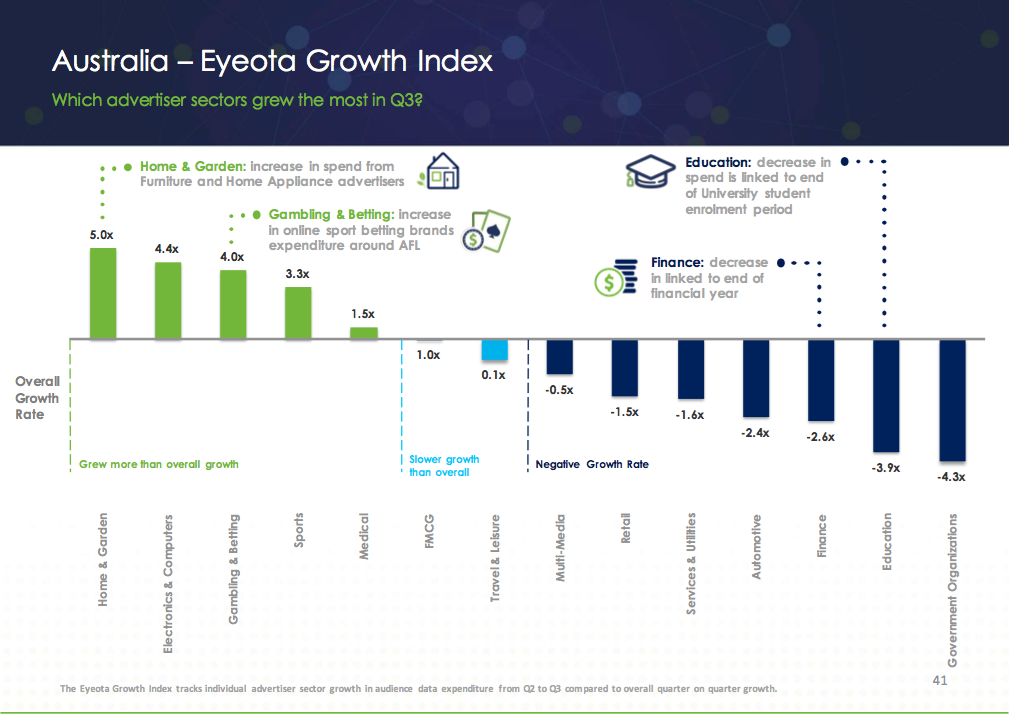 Australia – Eyeota Growth Index

Which advertiser sectors grew the most in Q3?

Home & Garden: increase in spend from Furniture and Home Appliance advertisers

Gambling & Betting: increase in online sport betting brands expenditure around AFL

Education: decrease in spend is linked to end of University student enrolment period

Finance: decrease in linked to end of financial year

5.0x

4.4x

4.0x

3.3x

1.5x

1.0x

0.1x

-0.5x

-1.5x

-1.6x

-2.4x

-2.6x

-3.9x

-4.3x

Overall Growth Rate

Grew more than overall growth

Slower growth than overall

Negative Growth Rate

Home & Garden

Electronics & Computers

Gambling & Betting

Sports

Medical

FMCG

Travel & Leisure

Multi-Media

Retail

Services & Utilities

Automotive

Finance

Education

Government Organizations

The Eyeota Growth Index tracks individual advertiser sector growth in audience data expenditure from Q2 to Q3 compared to overall quarter on quarter growth.

41